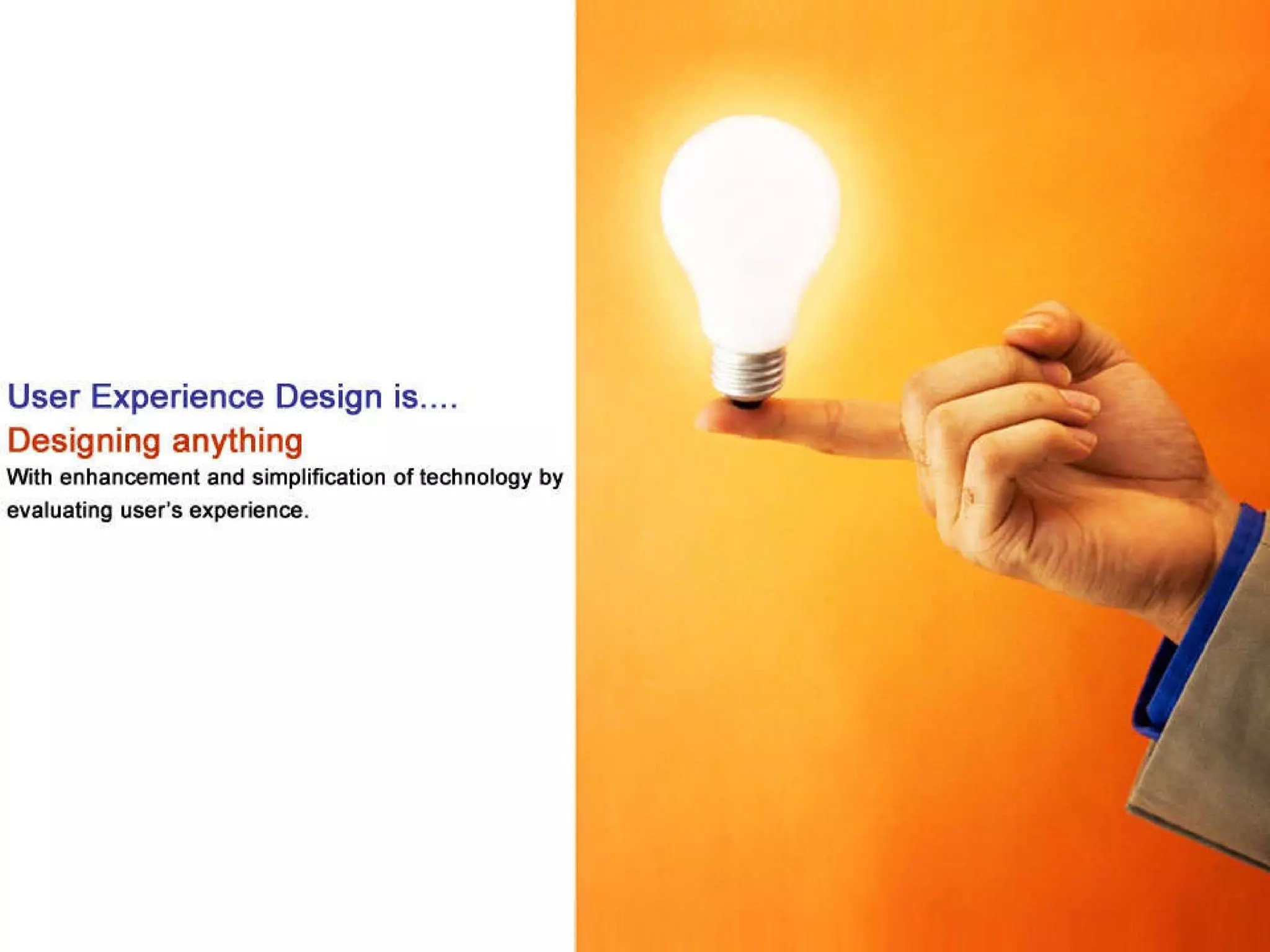 User Experience Design is....

Designing anything

With enhancement and simplification of technology by evaluating user's experience.